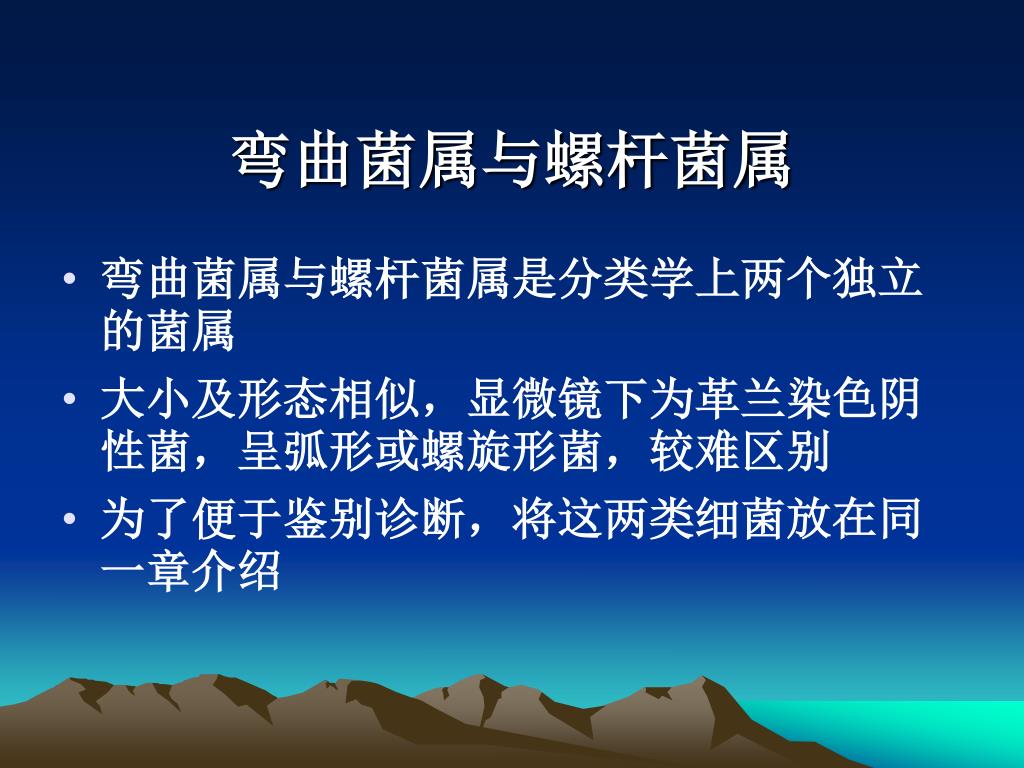 弯曲菌属与螺杆菌属

• 弯曲菌属与螺杆菌属是分类学上两个独立的菌属

• 大小及形态相似，显微镜下为革兰染色阴性菌，呈弧形或螺旋形菌，较难区别

• 为了便于鉴别诊断，将这两类细菌放在同一章介绍